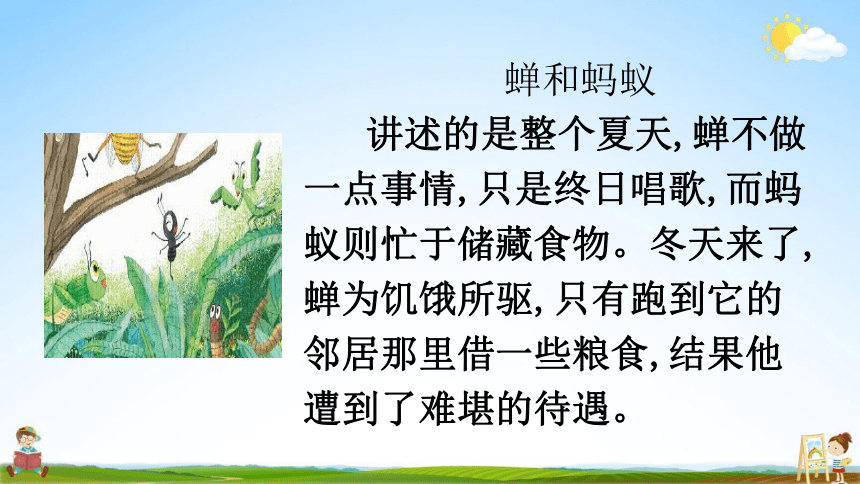 蝉和蚂蚁

讲述的是整个夏天, 蝉不做一点事情, 只是终日唱歌, 而蚂蚁则忙于储藏食物。冬天来了, 蝉为饥饿所驱, 只有跑到它的邻居那里借一些粮食, 结果他遭到了难堪的待遇。